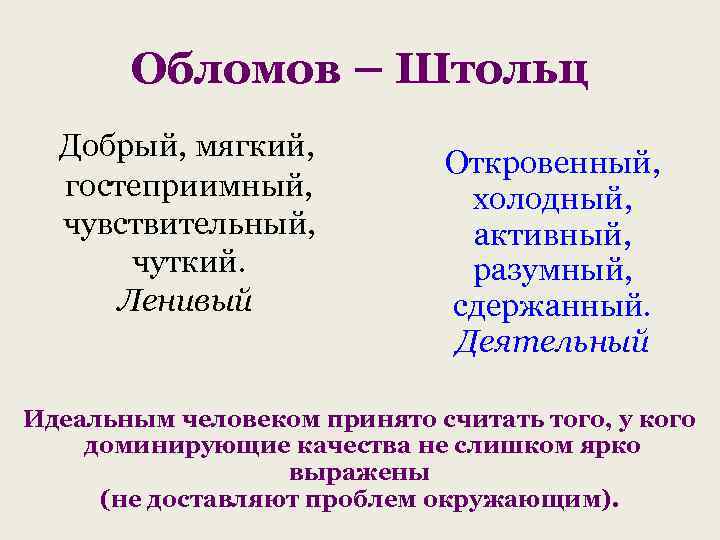 Обломов – Штольц

Добрый, мягкий, гостеприимный, чувствительный, чуткий.
Ленивый

Откровенный, холодный, активный, разумный, сдержанный.
Деятельный

Идеальным человеком принято считать того, у кого доминирующие качества не слишком ярко выражены
(не доставляют проблем окружающим).